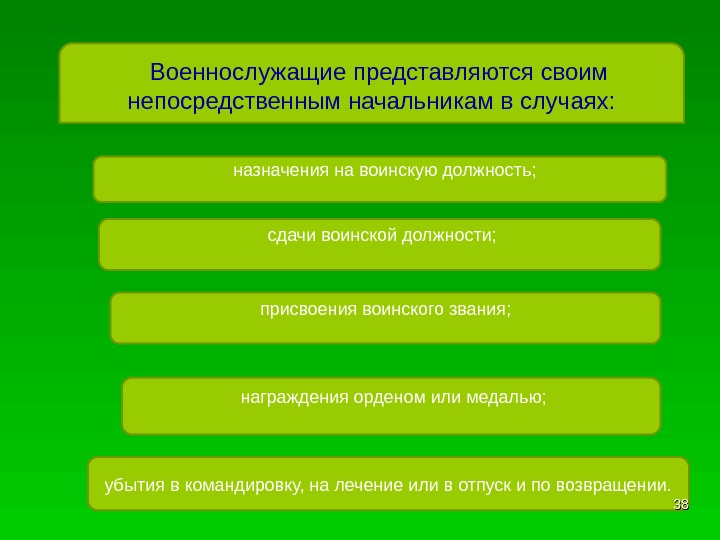 Военнослужащие представляются своим непосредственным начальникам в случаях:

назначения на воинскую должность;

сдачи воинской должности;

присвоения воинского звания;

награждения орденом или медалью;

убытия в командировку, на лечение или в отпуск и по возвращении.

38